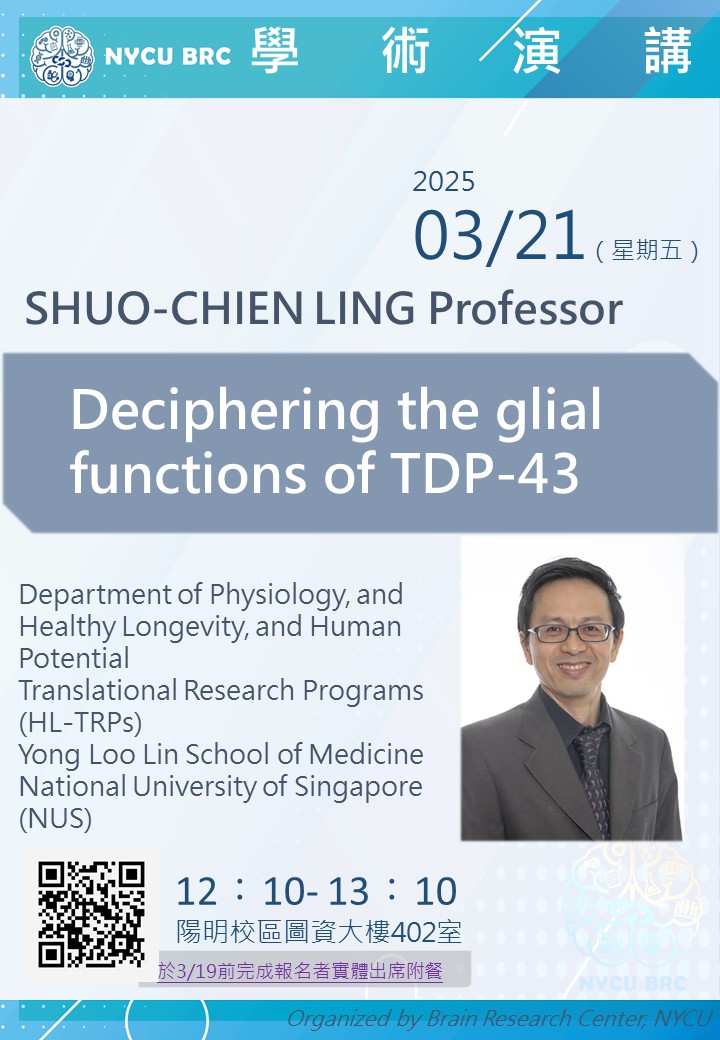 NYCU BRC 學 術 演 講

2025
03/21（星期五）

SHUO-CHIEN LING Professor

Deciphering the glial functions of TDP-43

Department of Physiology, and Healthy Longevity, and Human Potential
Translational Research Programs (HL-TRPs)
Yong Loo Lin School of Medicine
National University of Singapore (NUS)

12：10- 13：10
陽明校區圖資大樓402室
於3/19前完成報名者實體出席附餐

NYCU BRC

Organized by Brain Research Center, NYCU